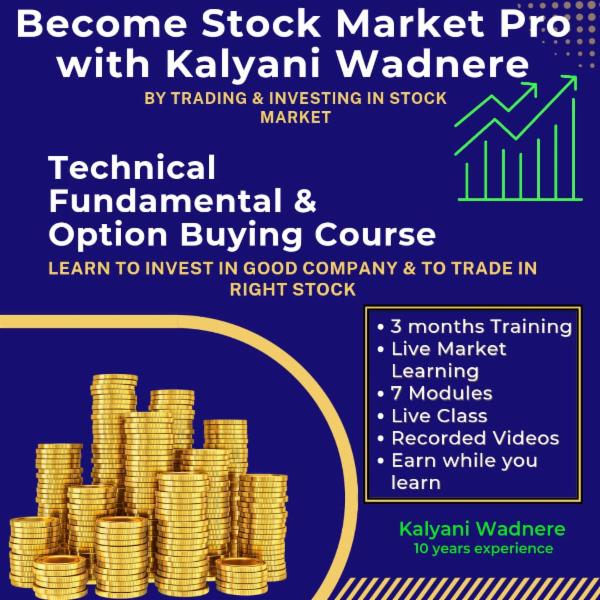 Become Stock Market Pro with Kalyani Wadnere

BY TRADING & INVESTING IN STOCK MARKET

Technical Fundamental & Option Buying Course

LEARN TO INVEST IN GOOD COMPANY & TO TRADE IN RIGHT STOCK

• 3 months Training
• Live Market Learning
• 7 Modules
• Live Class
• Recorded Videos
• Earn while you learn

Kalyani Wadnere
10 years experience